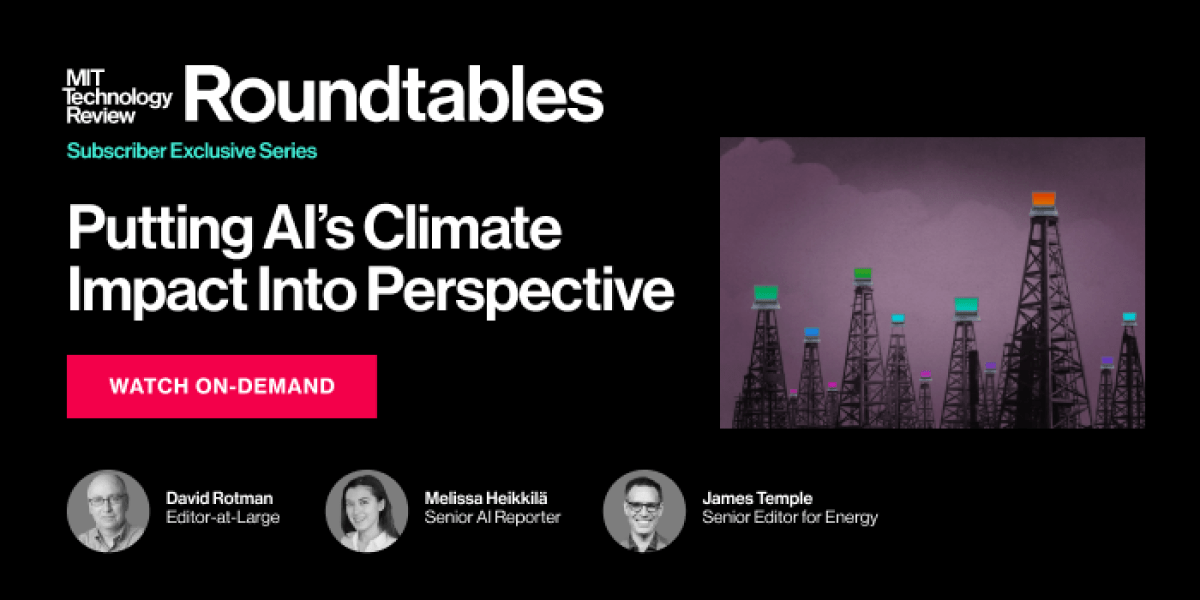 MIT Technology Review Roundtables

Subscriber Exclusive Series

Putting AI's Climate Impact Into Perspective

WATCH ON-DEMAND

David Rotman
Editor-at-Large

Melissa Heikkilä
Senior AI Reporter

James Temple
Senior Editor for Energy